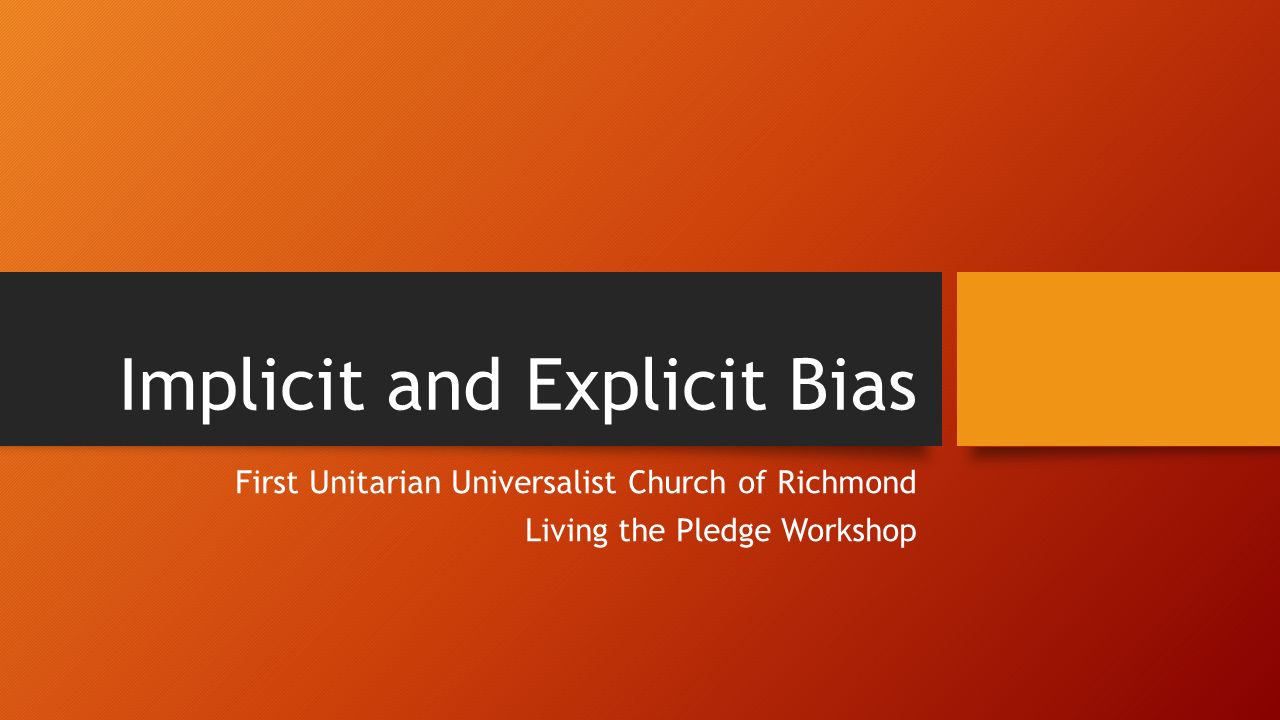 Implicit and Explicit Bias

First Unitarian Universalist Church of Richmond
Living the Pledge Workshop